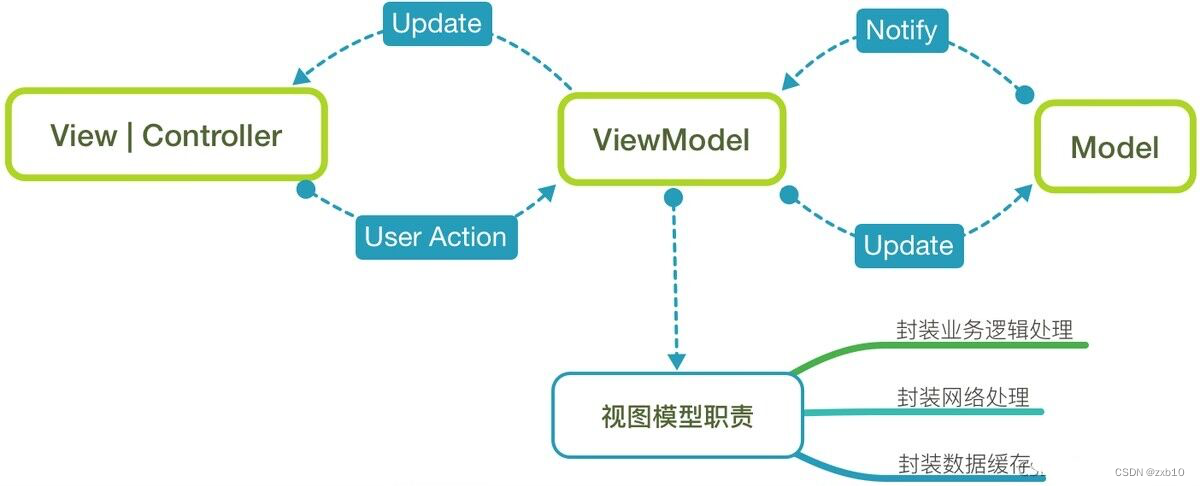 Update

Notify

View | Controller

ViewModel

Model

User Action

Update

视图模型职责

封装业务逻辑处理

封装网络处理

封装数据缓存

CSDN @zxb10